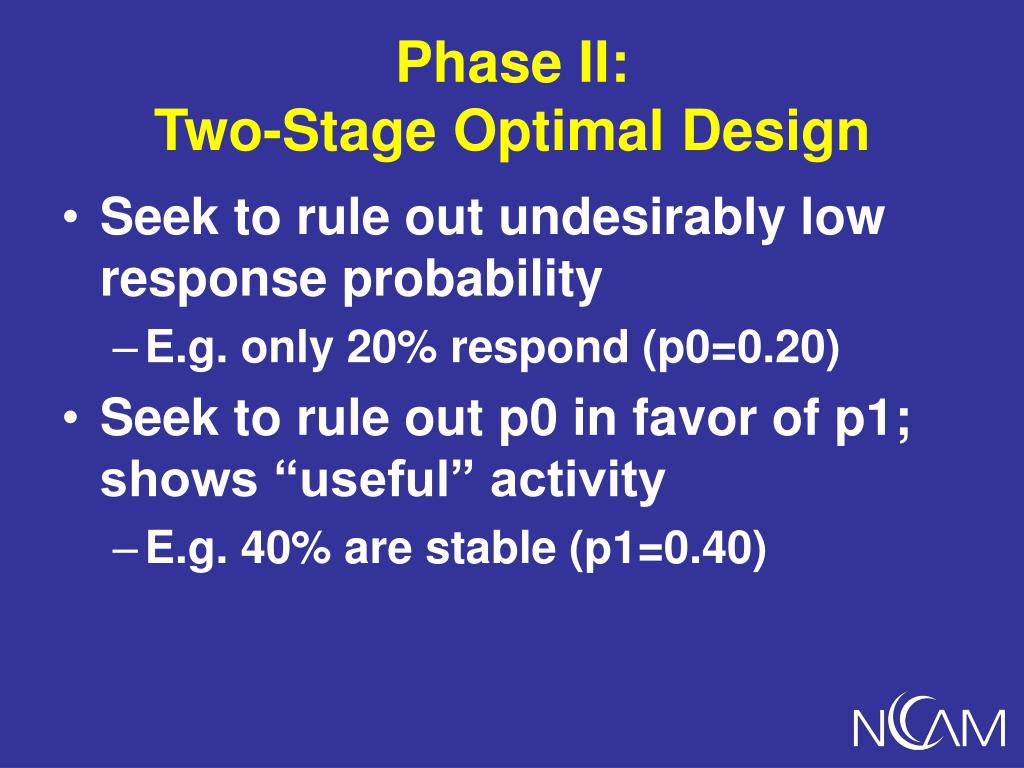 Phase II:
Two-Stage Optimal Design

• Seek to rule out undesirably low response probability
– E.g. only 20% respond (p0=0.20)
• Seek to rule out p0 in favor of p1; shows “useful” activity
– E.g. 40% are stable (p1=0.40)

NCCAM